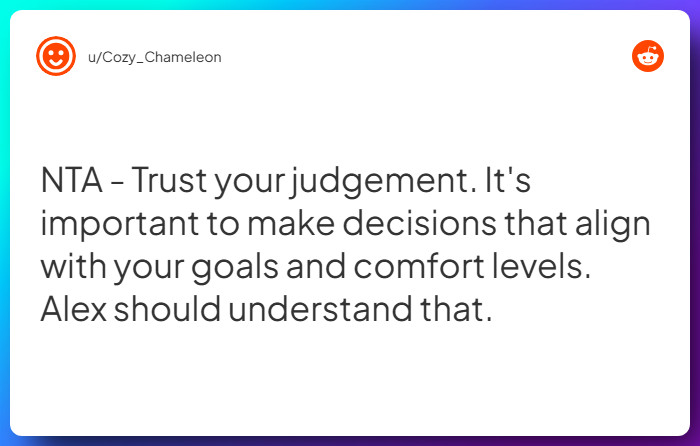 u/Cozy_Chameleon

NTA - Trust your judgement. It's important to make decisions that align with your goals and comfort levels. Alex should understand that.